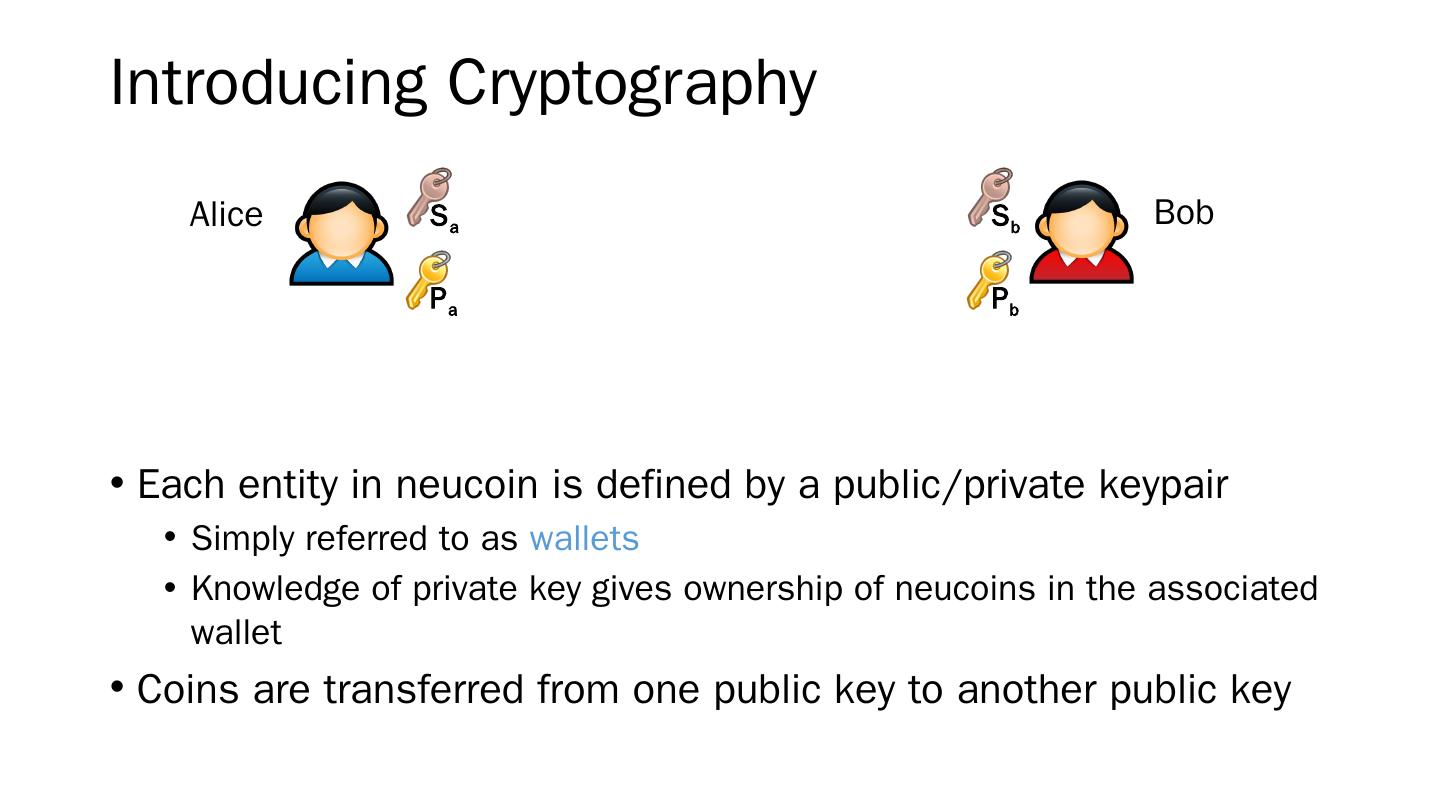 Introducing Cryptography

Alice $S_a$ $P_a$

$S_b$ $P_b$ Bob

• Each entity in neucoin is defined by a public/private keypair
 • Simply referred to as wallets
 • Knowledge of private key gives ownership of neucoins in the associated wallet
• Coins are transferred from one public key to another public key